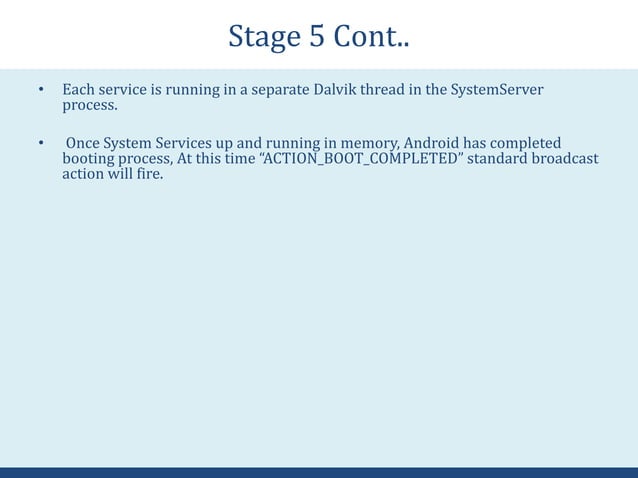 Stage 5 Cont..

• Each service is running in a separate Dalvik thread in the SystemServer process.

• Once System Services up and running in memory, Android has completed booting process, At this time “ACTION_BOOT_COMPLETED” standard broadcast action will fire.